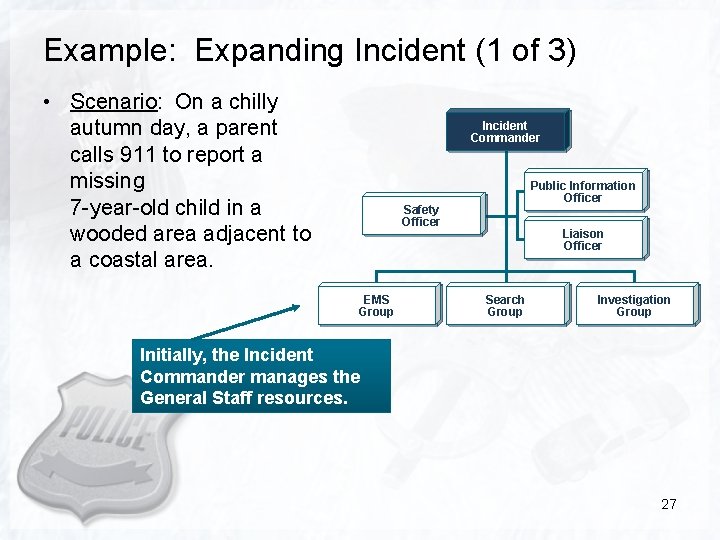 Example: Expanding Incident (1 of 3)

• Scenario: On a chilly autumn day, a parent calls 911 to report a missing
7-year-old child in a wooded area adjacent to a coastal area.

Incident Commander

Public Information Officer

Safety Officer

Liaison Officer

EMS Group

Search Group

Investigation Group

Initially, the Incident Commander manages the General Staff resources.

POLICE

27